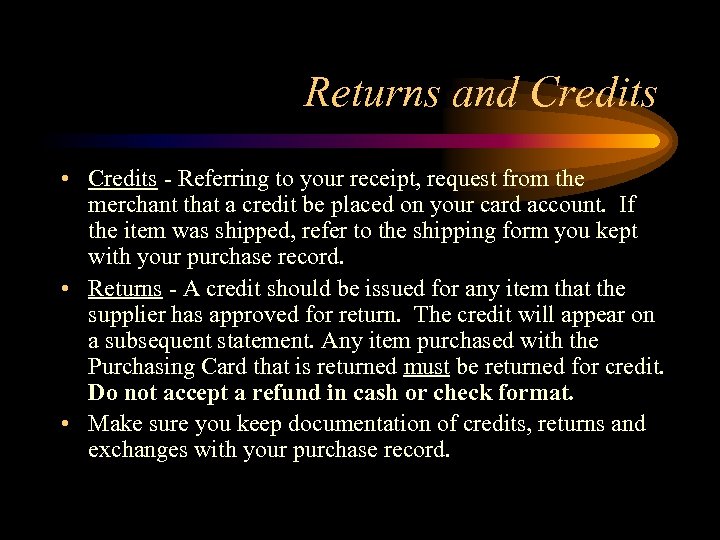 Returns and Credits

• Credits - Referring to your receipt, request from the merchant that a credit be placed on your card account. If the item was shipped, refer to the shipping form you kept with your purchase record.
• Returns - A credit should be issued for any item that the supplier has approved for return. The credit will appear on a subsequent statement. Any item purchased with the Purchasing Card that is returned must be returned for credit. Do not accept a refund in cash or check format.
• Make sure you keep documentation of credits, returns and exchanges with your purchase record.